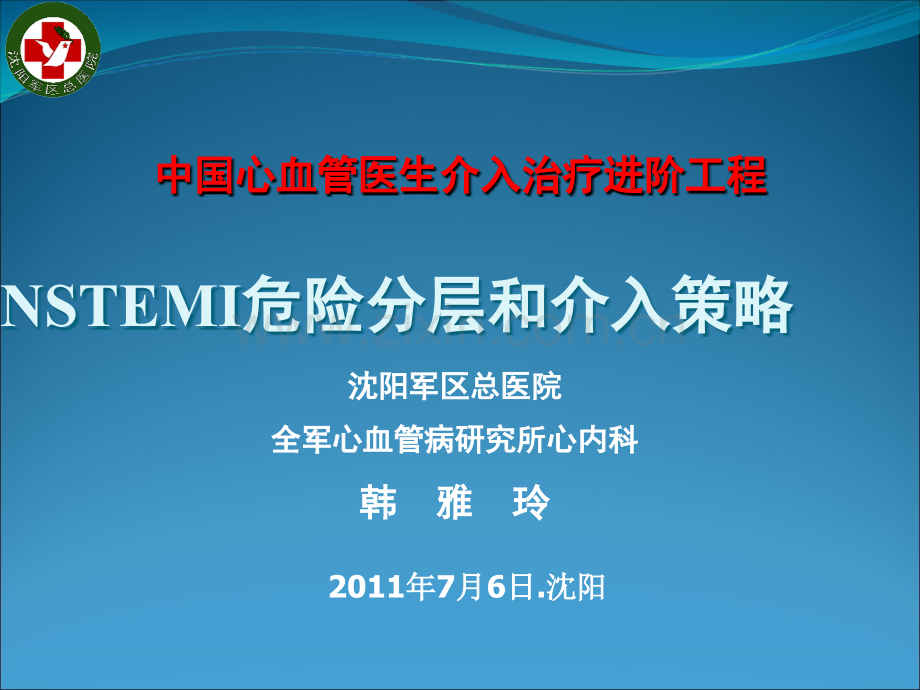 沈阳军区总医院

中国心血管医生介入治疗进阶工程

NSTEMI危险分层和介入策略

沈阳军区总医院

全军心血管病研究所心内科

韩 雅 玲

2011年7月6日.沈阳